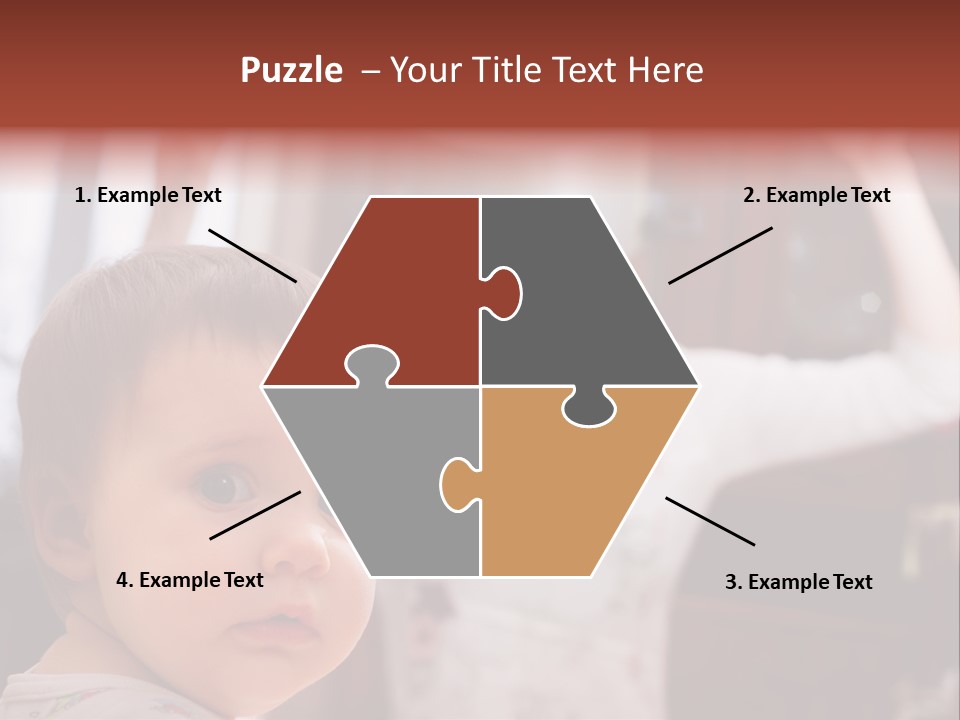 Puzzle – Your Title Text Here

1. Example Text

2. Example Text

4. Example Text

3. Example Text